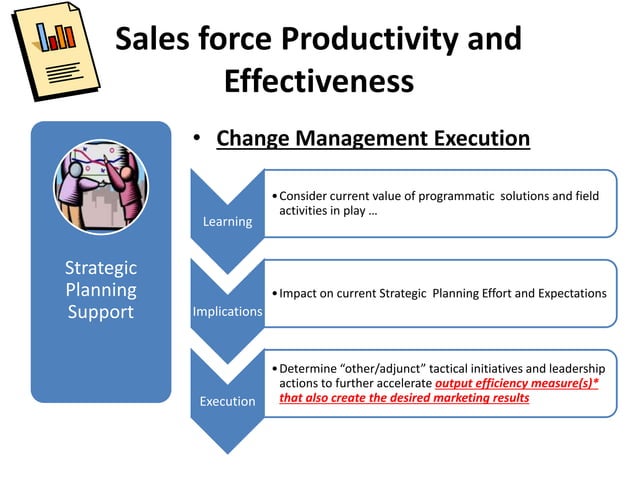 Sales force Productivity and Effectiveness

Strategic Planning Support

• Change Management Execution

Learning

• Consider current value of programmatic solutions and field activities in play …

Implications

• Impact on current Strategic Planning Effort and Expectations

Execution

• Determine "other/adjunct" tactical initiatives and leadership actions to further accelerate output efficiency measure(s)* that also create the desired marketing results